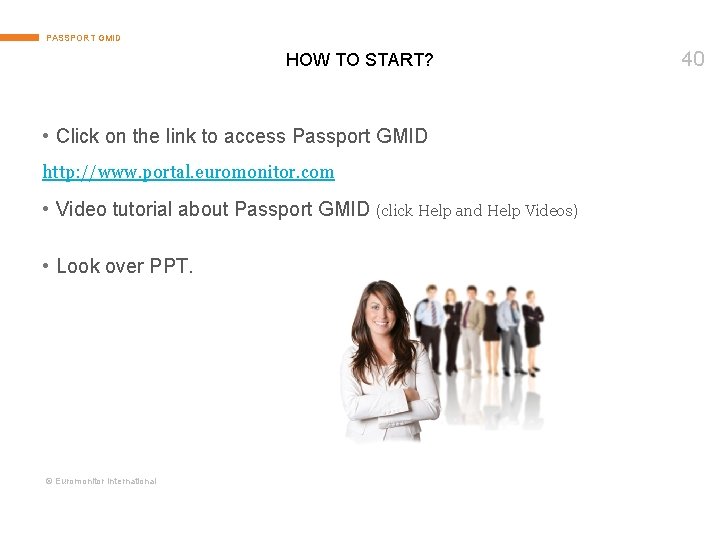 PASSPORT GMID

HOW TO START?

40

• Click on the link to access Passport GMID

http://www.portal.euromonitor.com

• Video tutorial about Passport GMID (click Help and Help Videos)

• Look over PPT.

© Euromonitor International